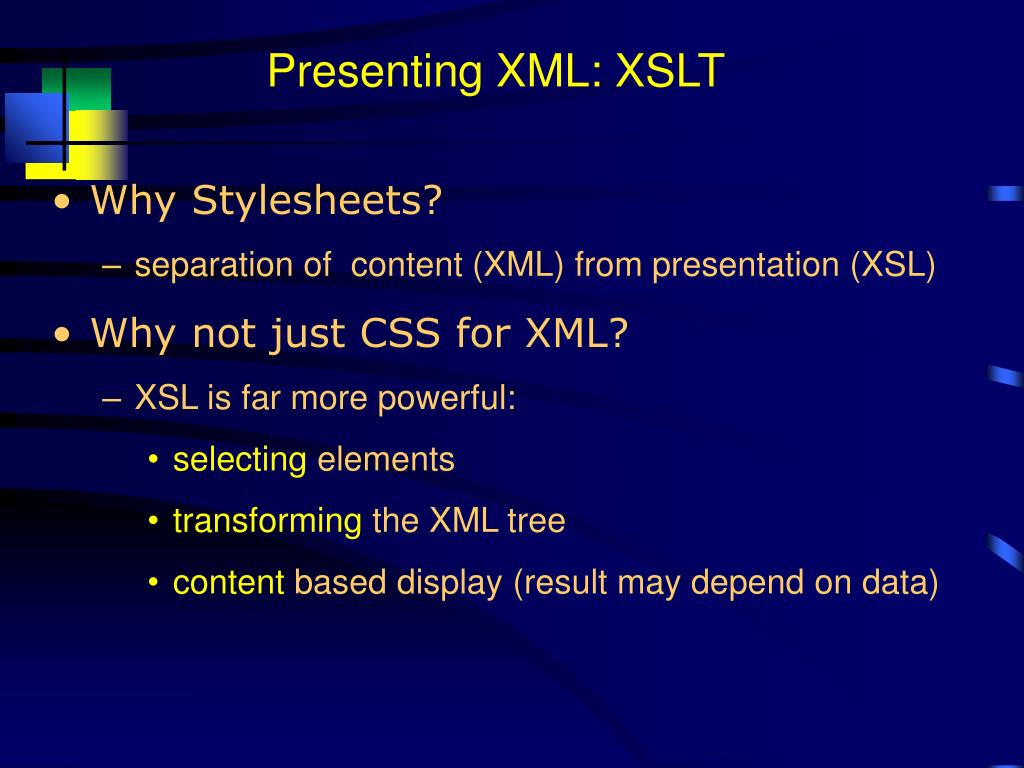 Presenting XML: XSLT

• Why Stylesheets?
– separation of content (XML) from presentation (XSL)

• Why not just CSS for XML?
– XSL is far more powerful:
• selecting elements
• transforming the XML tree
• content based display (result may depend on data)